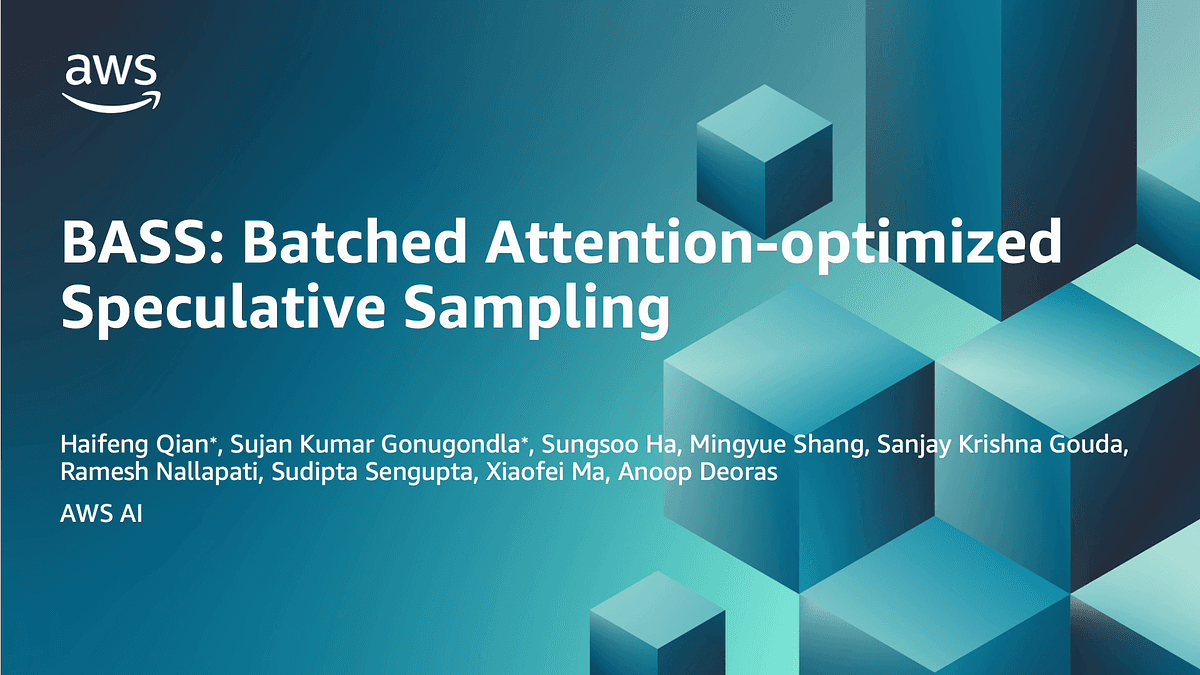 aws

BASS: Batched Attention-optimized Speculative Sampling

Haifeng Qian*, Sujan Kumar Gonugondla*, Sungsoo Ha, Mingyue Shang, Sanjay Krishna Gouda, Ramesh Nallapati, Sudipta Sengupta, Xiaofei Ma, Anoop Deoras

AWS AI